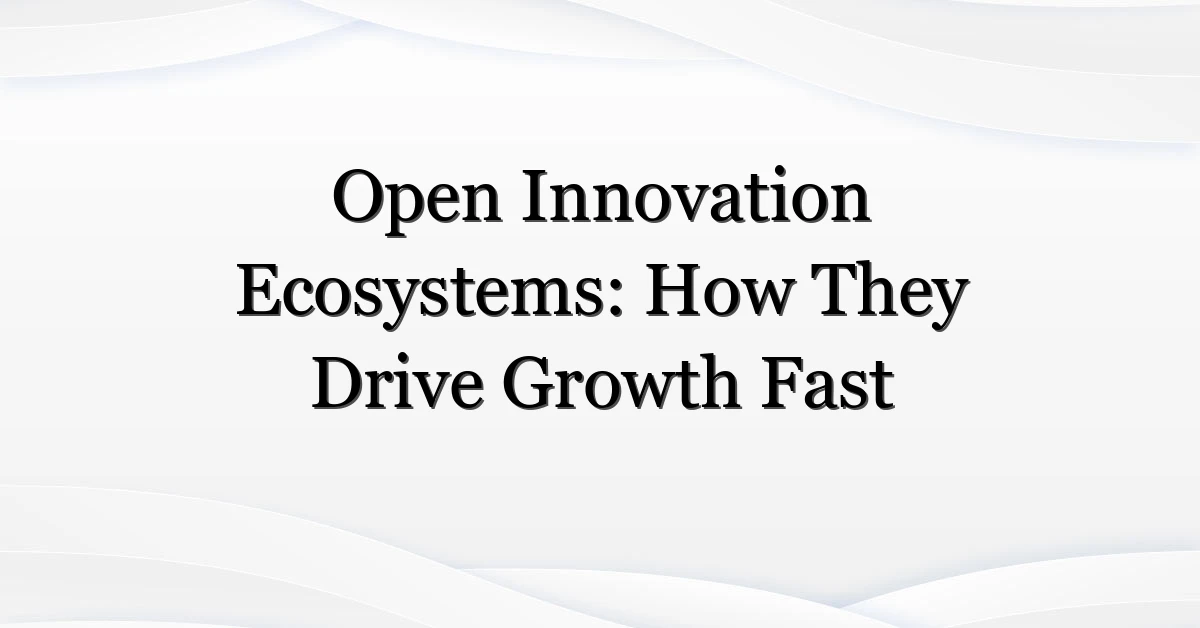 Open Innovation Ecosystems: How They Drive Growth Fast